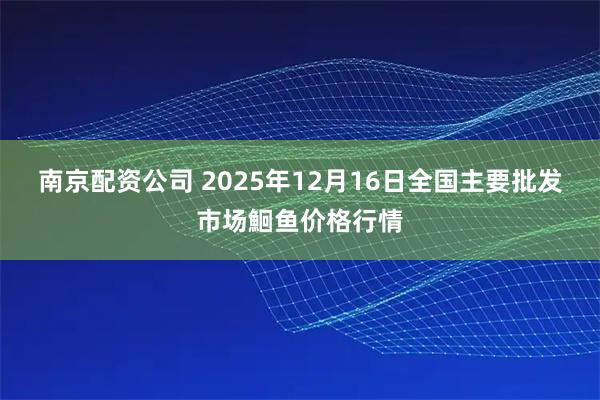 南京配资公司 2025年12月16日全国主要批发市场鮰鱼价格行情